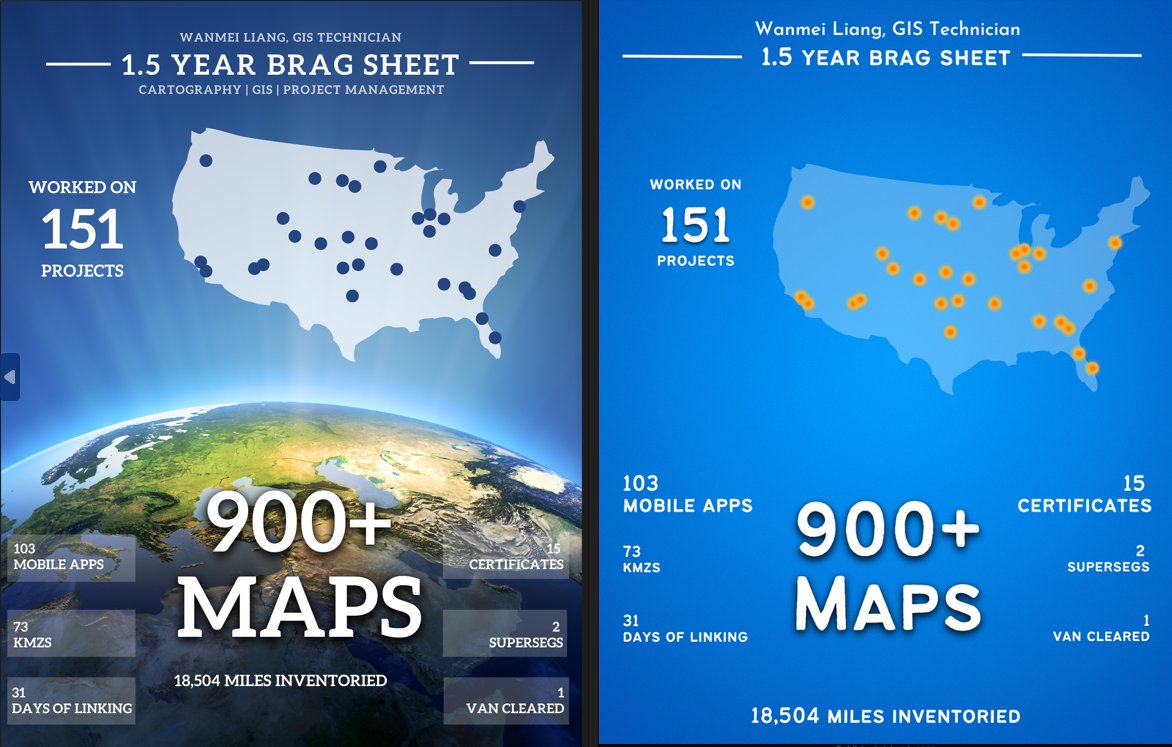 WANMEI LIANG, GIS TECHNICIAN

1.5 YEAR BRAG SHEET

CARTOGRAPHY | GIS | PROJECT MANAGEMENT

WORKED ON
151
PROJECTS

900+
MAPS

103
MOBILE APPS

73
KMZS

31
DAYS OF LINKING

15
CERTIFICATES

2
SUPERSEGS

1
VAN CLEARED

18,504 MILES INVENTORIED

Wanmei Liang, GIS Technician

1.5 YEAR BRAG SHEET

WORKED ON
151
PROJECTS

103
MOBILE APPS

73
KMZS

31
DAYS OF LINKING

900+
MAPS

15
CERTIFICATES

2
SUPERSEGS

1
VAN CLEARED

18,504 MILES INVENTORIED